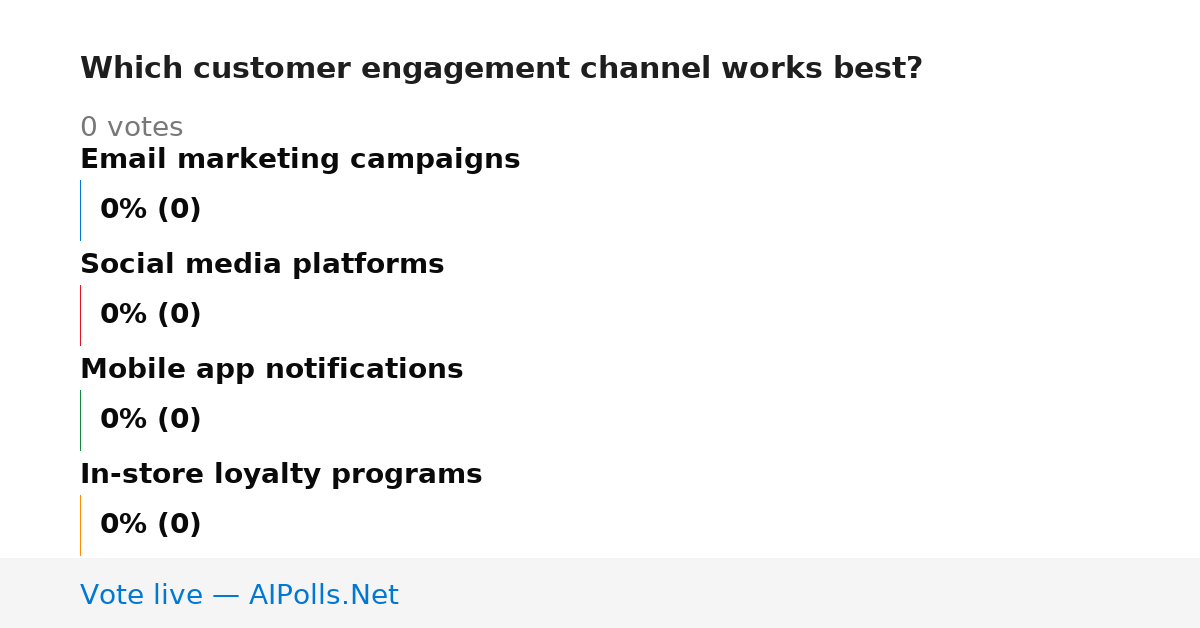 Which customer engagement channel works best?

0 votes

Email marketing campaigns

0% (0)

Social media platforms

0% (0)

Mobile app notifications

0% (0)

In-store loyalty programs

0% (0)

Vote live — AIPolls.Net